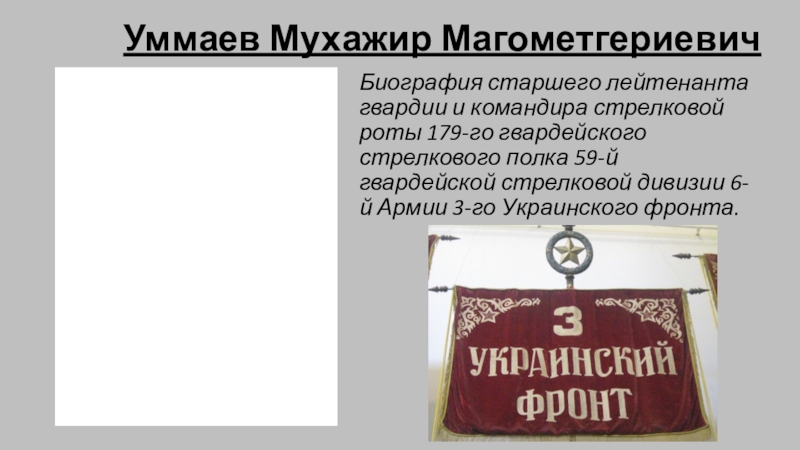 Уммаев Мухажир Магометгериевич

Биография старшего лейтенанта гвардии и командира стрелковой роты 179-го гвардейского стрелкового полка 59-й гвардейской стрелковой дивизии 6-й Армии 3-го Украинского фронта.

3
УКРАИНСКИЙ
ФРОНТ